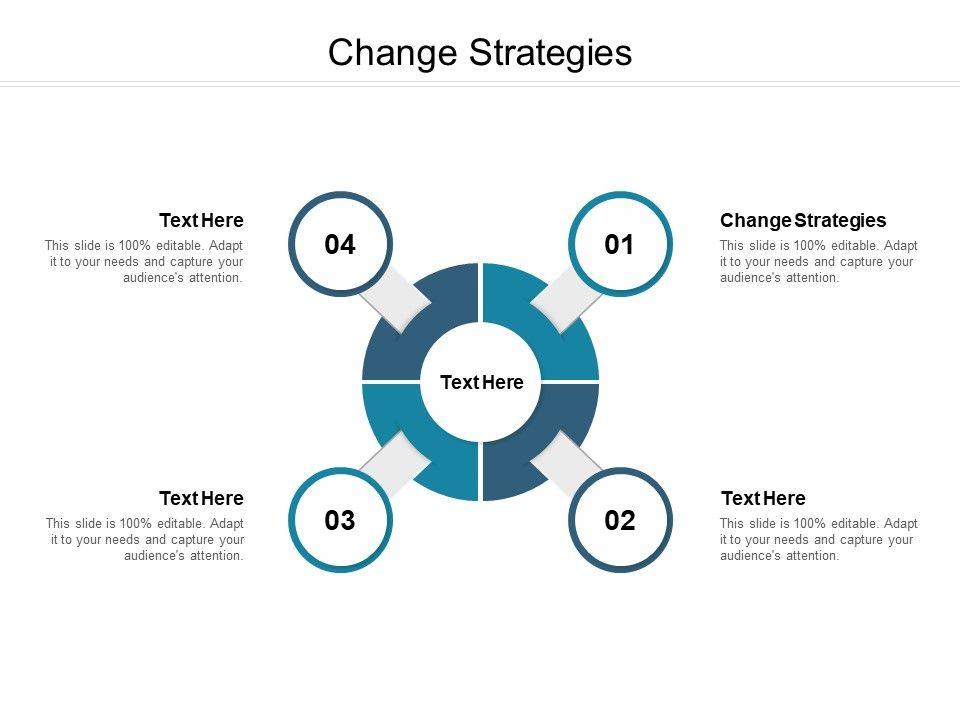 Change Strategies

Text Here

This slide is 100% editable. Adapt it to your needs and capture your audience's attention.

04

01

Change Strategies

This slide is 100% editable. Adapt it to your needs and capture your audience's attention.

Text Here

Text Here

This slide is 100% editable. Adapt it to your needs and capture your audience's attention.

03

02

Text Here

This slide is 100% editable. Adapt it to your needs and capture your audience's attention.